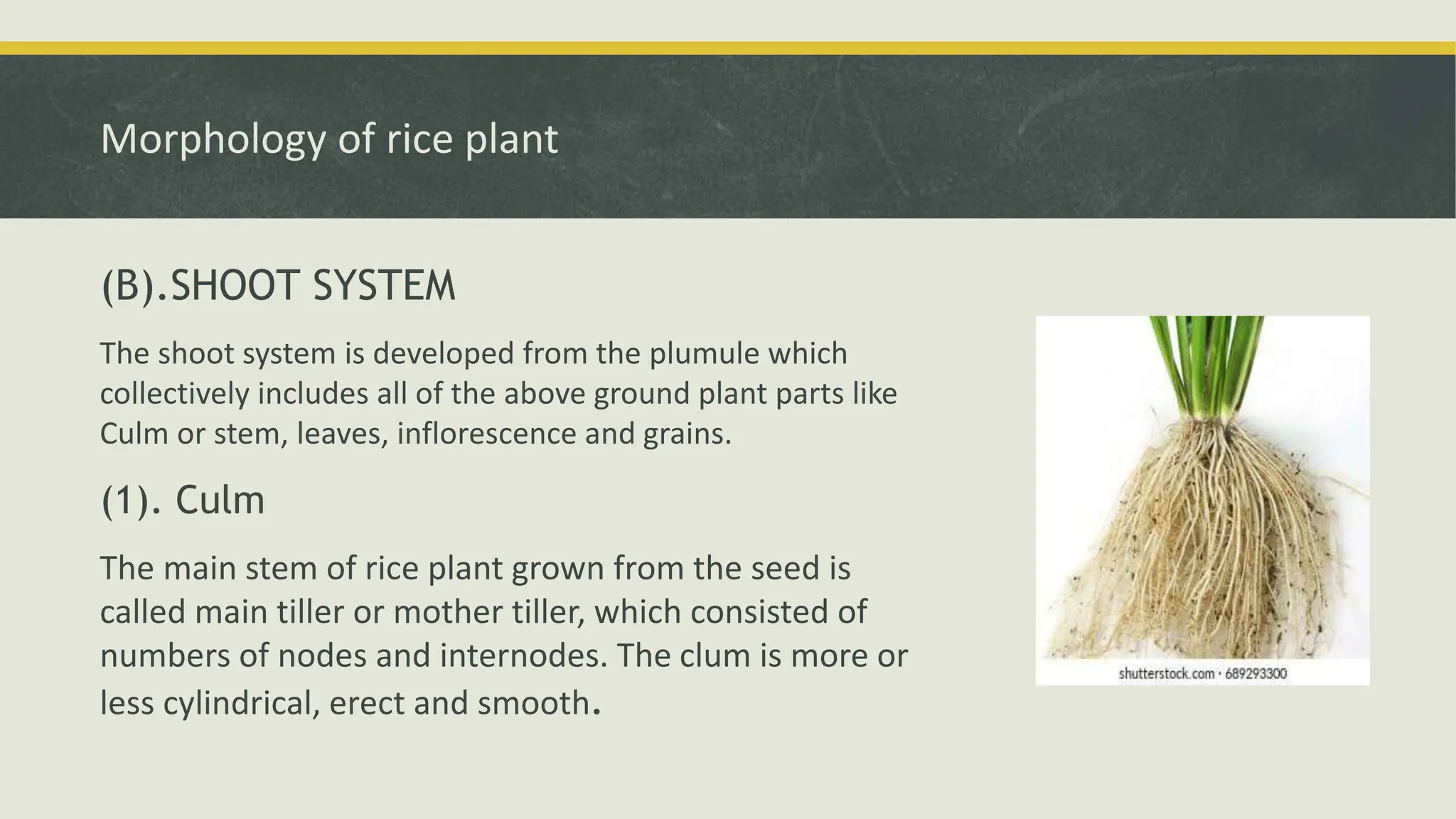 Morphology of rice plant

(B).SHOOT SYSTEM

The shoot system is developed from the plumule which collectively includes all of the above ground plant parts like Culm or stem, leaves, inflorescence and grains.

(1). Culm

The main stem of rice plant grown from the seed is called main tiller or mother tiller, which consisted of numbers of nodes and internodes. The clum is more or less cylindrical, erect and smooth.

shutterstock.com · 689293300